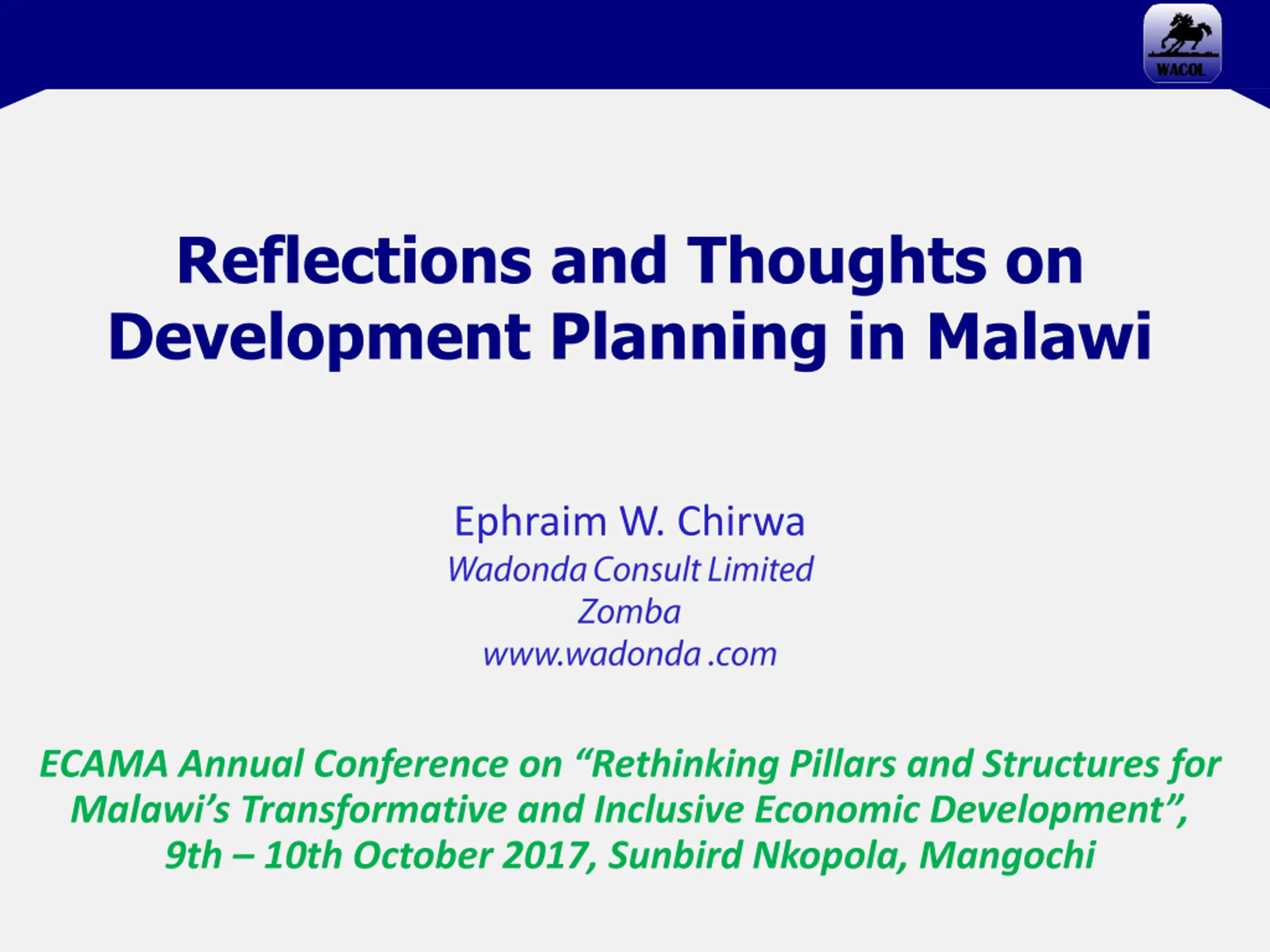 WACOL

Reflections and Thoughts on Development Planning in Malawi

Ephraim W. Chirwa
Wadonda Consult Limited
Zomba
www.wadonda .com

ECAMA Annual Conference on “Rethinking Pillars and Structures for Malawi’s Transformative and Inclusive Economic Development”, 9th – 10th October 2017, Sunbird Nkopola, Mangochi